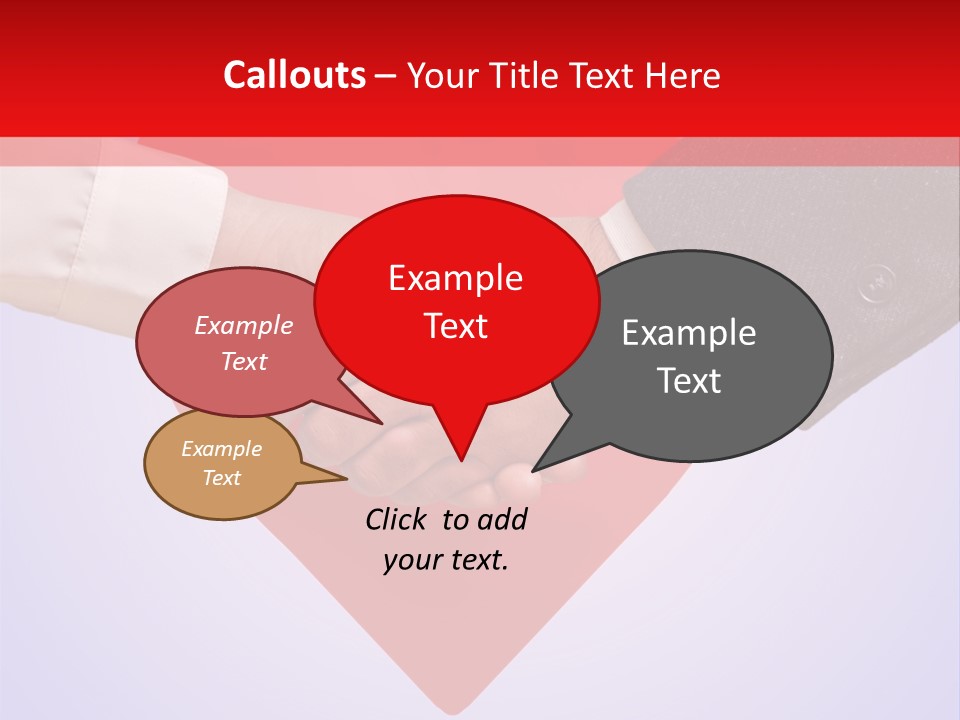 Callouts – Your Title Text Here

Example Text

Example Text

Example Text

Example Text

Click to add your text.